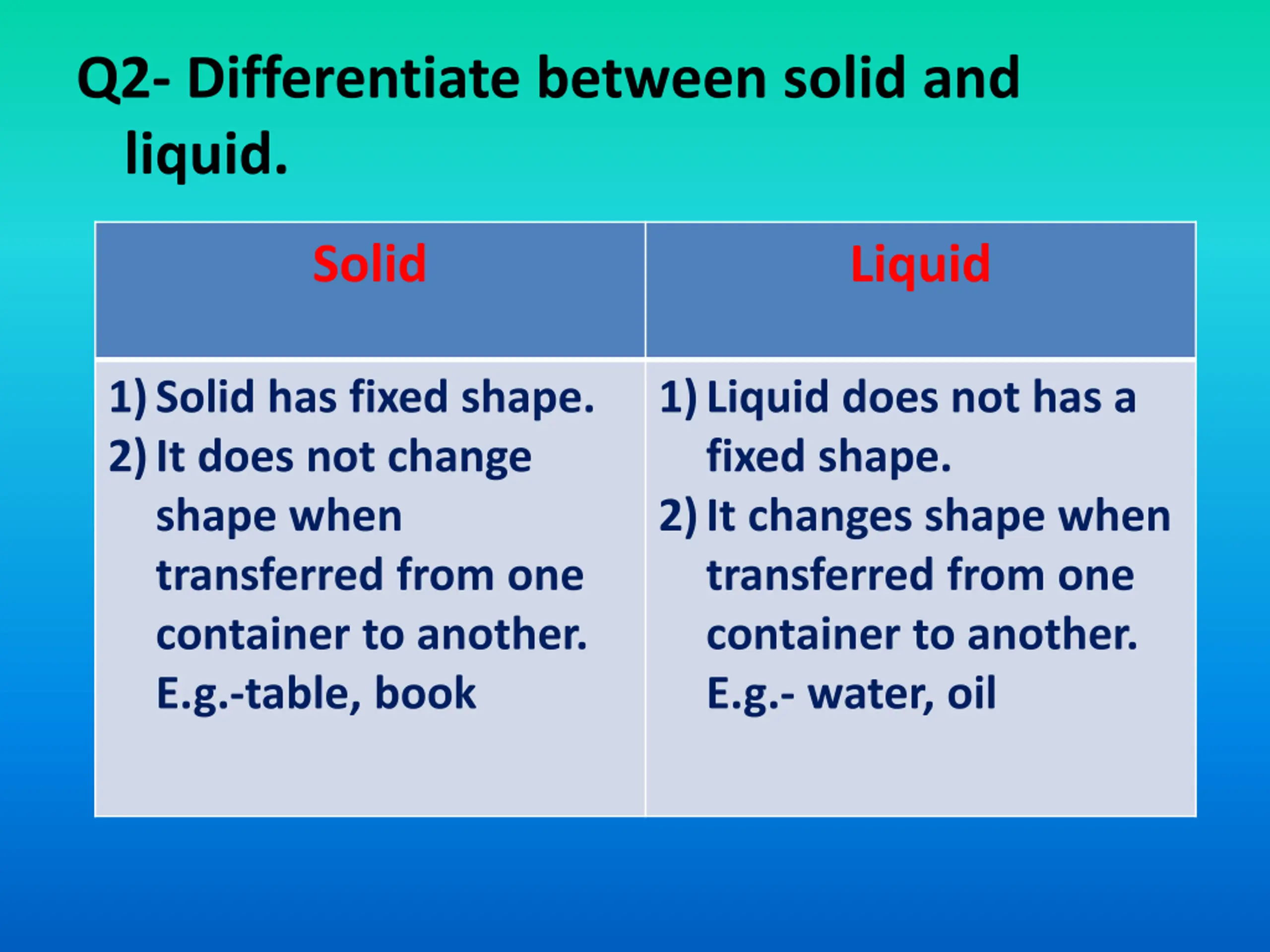 Q2- Differentiate between solid and liquid.

| Solid | Liquid |
|---|---|
| 1) Solid has fixed shape. 2) It does not change shape when transferred from one container to another. E.g.-table, book | 1) Liquid does not has a fixed shape. 2) It changes shape when transferred from one container to another. E.g.- water, oil |